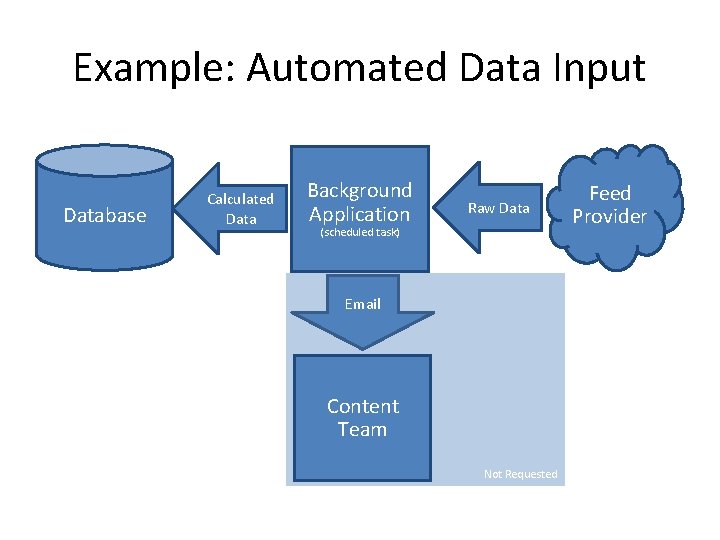 Example: Automated Data Input

Database

Calculated Data

Background Application
(scheduled task)

Raw Data

Feed Provider

Email

Content Team

Not Requested